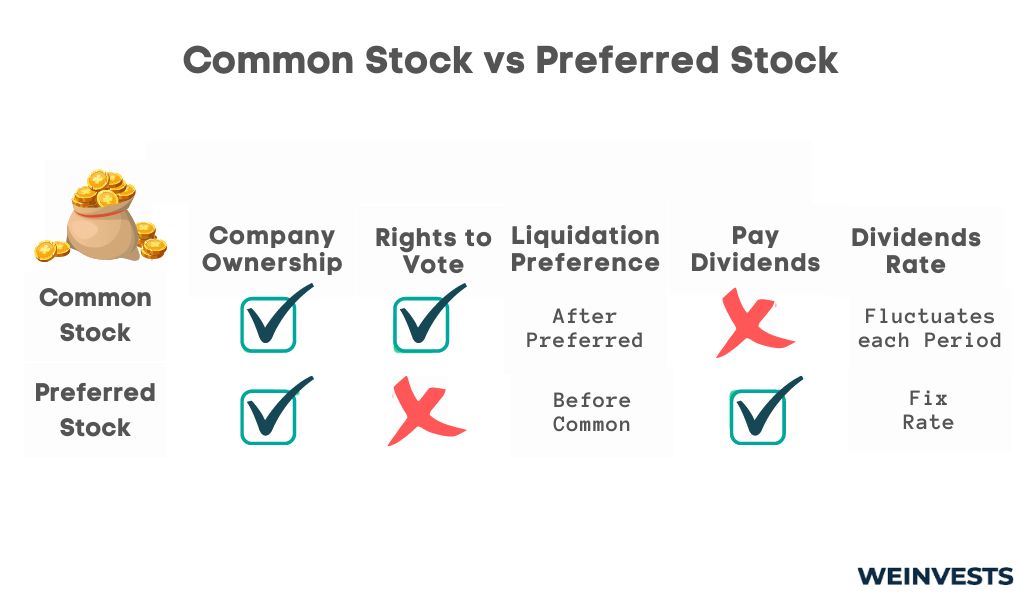 Common Stock vs Preferred Stock

| | Company Ownership | Rights to Vote | Liquidation Preference | Pay Dividends | Dividends Rate |
|---|---|---|---|---|---|
| Common Stock | ✓ | ✓ | After Preferred | ✗ | Fluctuates each Period |
| Preferred Stock | ✓ | ✗ | Before Common | ✓ | Fix Rate |

WEINVESTS